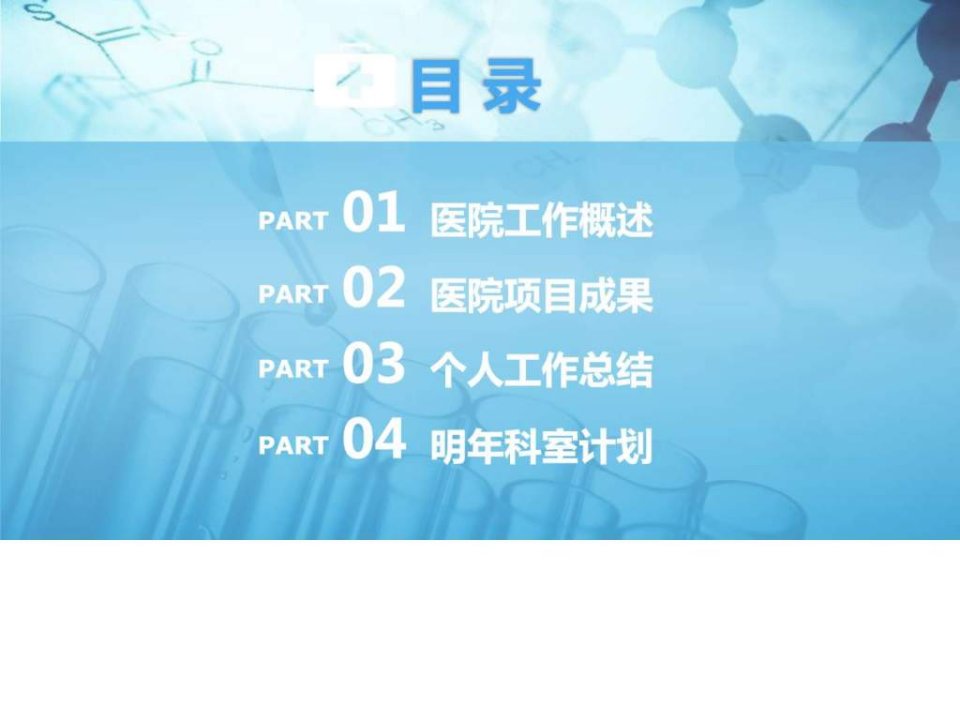 目录

PART 01 医院工作概述

PART 02 医院项目成果

PART 03 个人工作总结

PART 04 明年科室计划